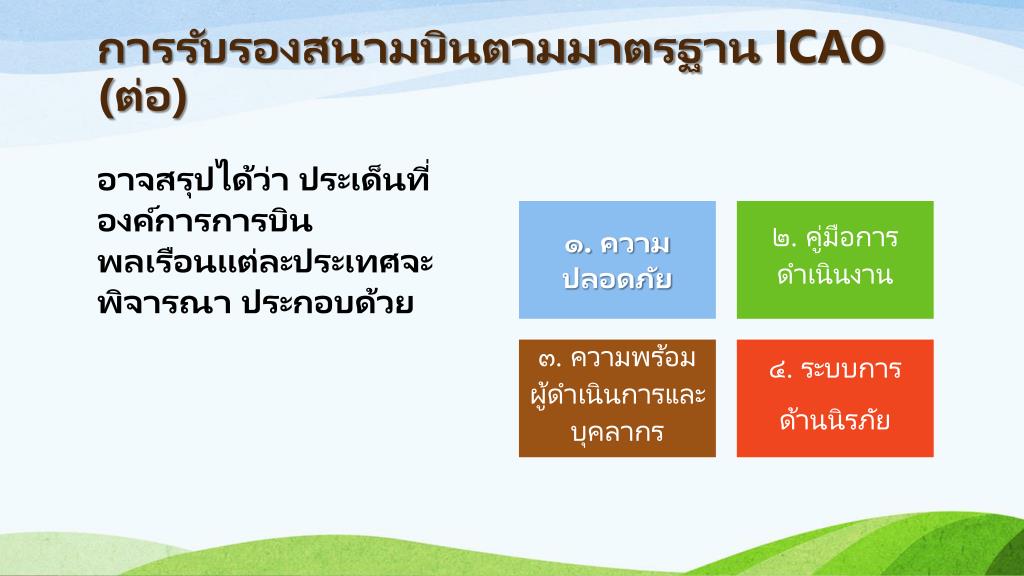 การรับรองสนามบินตามมาตรฐาน ICAO (ต่อ)

อาจสรุปได้ว่า ประเด็นที่องค์การการบินพลเรือนแต่ละประเทศจะพิจารณา ประกอบด้วย

๑. ความปลอดภัย

๒. คู่มือการดำเนินงาน

๓. ความพร้อมผู้ดำเนินการและบุคลากร

๔. ระบบการด้านนิรภัย